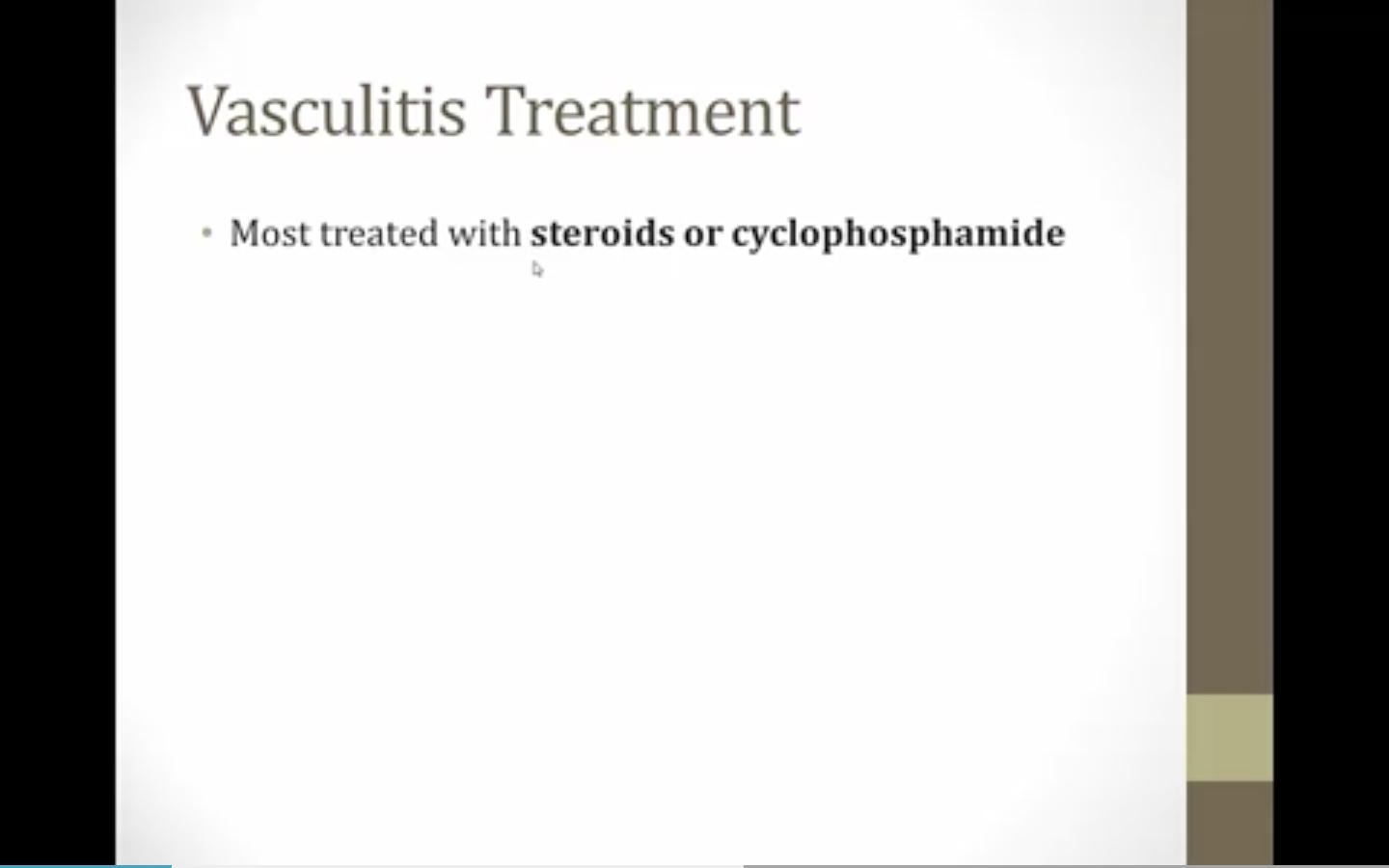 Vasculitis Treatment

• Most treated with steroids or cyclophosphamide